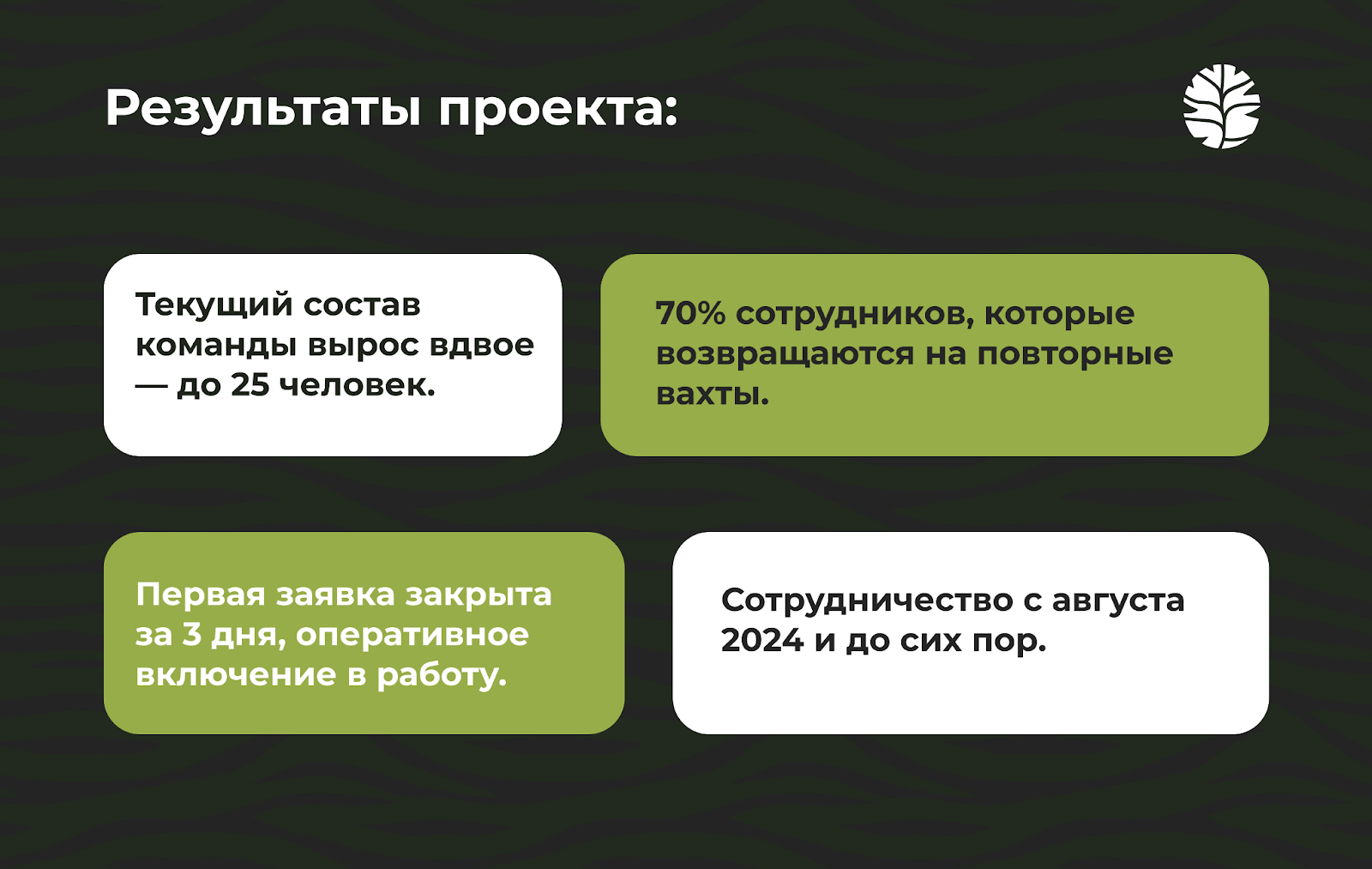 Результаты проекта:

Текущий состав команды вырос вдвое — до 25 человек.

70% сотрудников, которые возвращаются на повторные вахты.

Первая заявка закрыта за 3 дня, оперативное включение в работу.

Сотрудничество с августа 2024 и до сих пор.